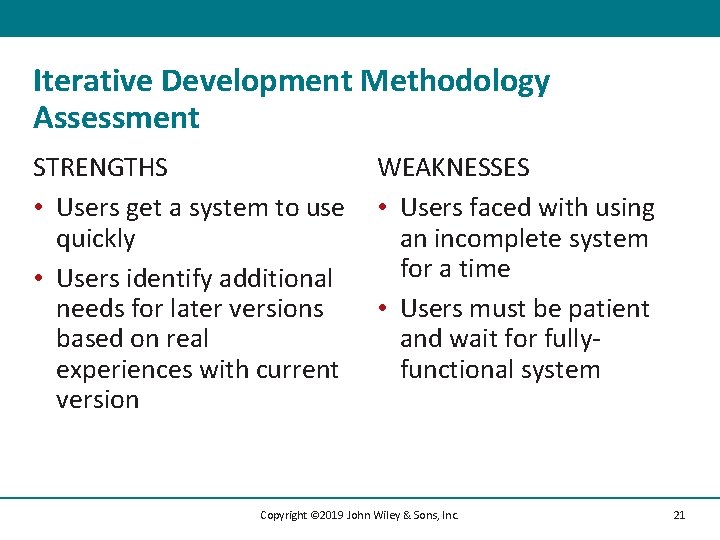 Iterative Development Methodology Assessment

STRENGTHS

• Users get a system to use quickly

• Users identify additional needs for later versions based on real experiences with current version

WEAKNESSES

• Users faced with using an incomplete system for a time

• Users must be patient and wait for fully-functional system

Copyright ©2019 John Wiley & Sons, Inc.

21